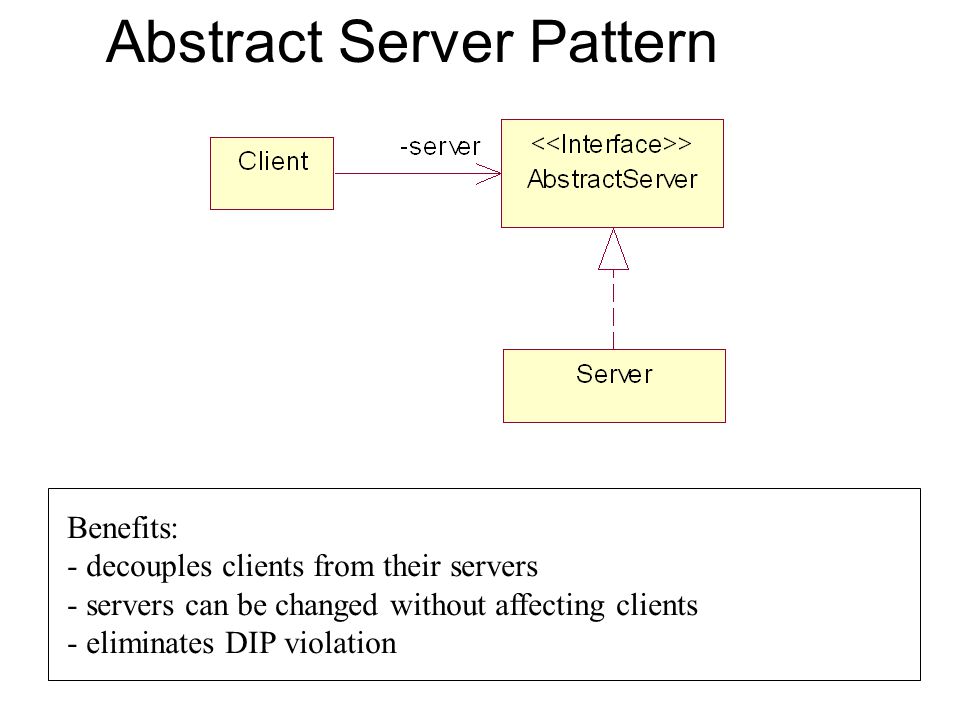 Abstract Server Pattern

Client

-server

<<Interface>>
AbstractServer

Server

Benefits:
- decouples clients from their servers
- servers can be changed without affecting clients
- eliminates DIP violation